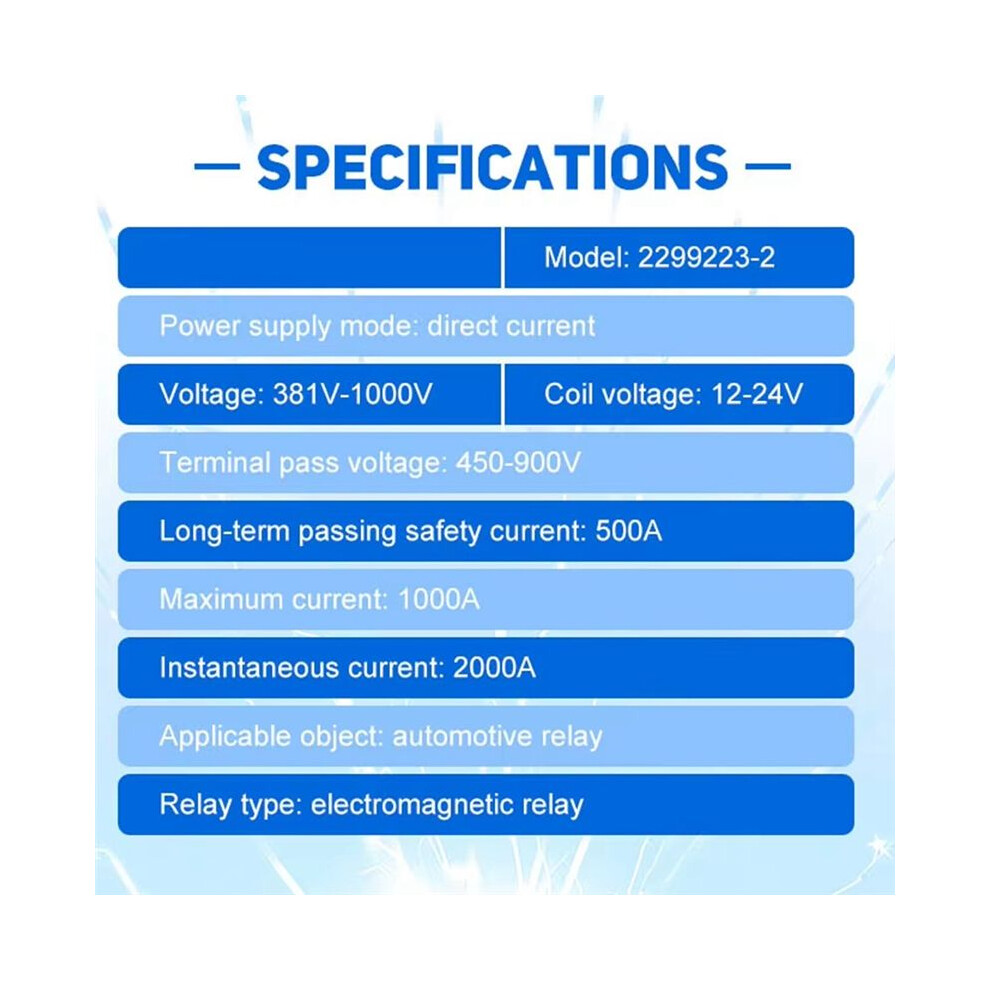 — SPECIFICATIONS —

Model: 2299223-2

Power supply mode: direct current

Voltage: 381V-1000V

Coil voltage: 12-24V

Terminal pass voltage: 450-900V

Long-term passing safety current: 500A

Maximum current: 1000A

Instantaneous current: 2000A

Applicable object: automotive relay

Relay type: electromagnetic relay